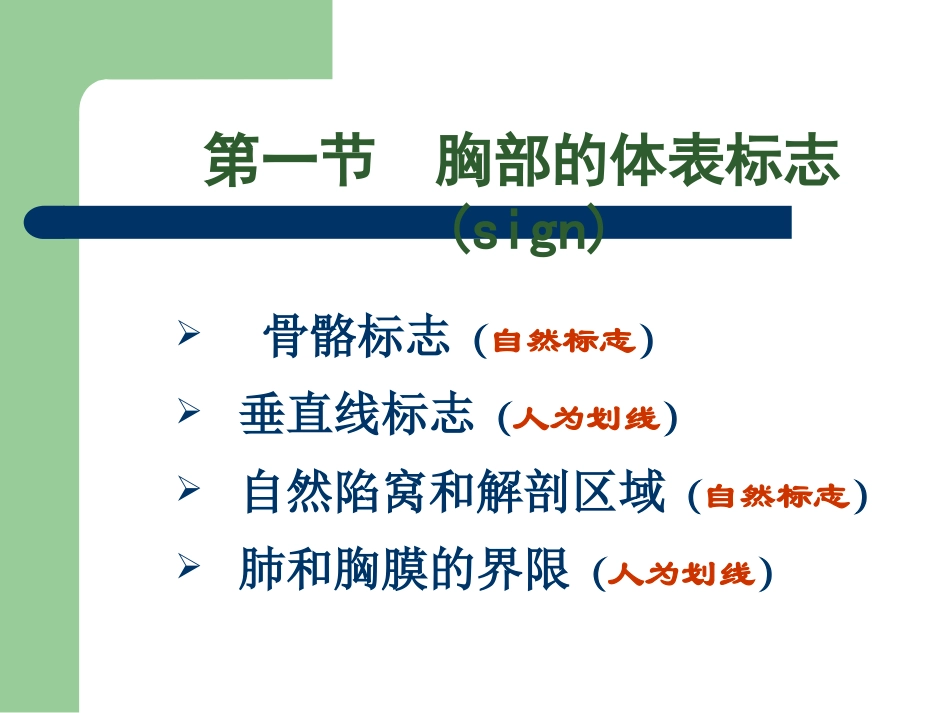 第一节　胸部的体表标志（sign）

➢ 骨骼标志（自然标志）
➢ 垂直线标志（人为划线）
➢ 自然陷窝和解剖区域（自然标志）
➢ 肺和胸膜的界限（人为划线）